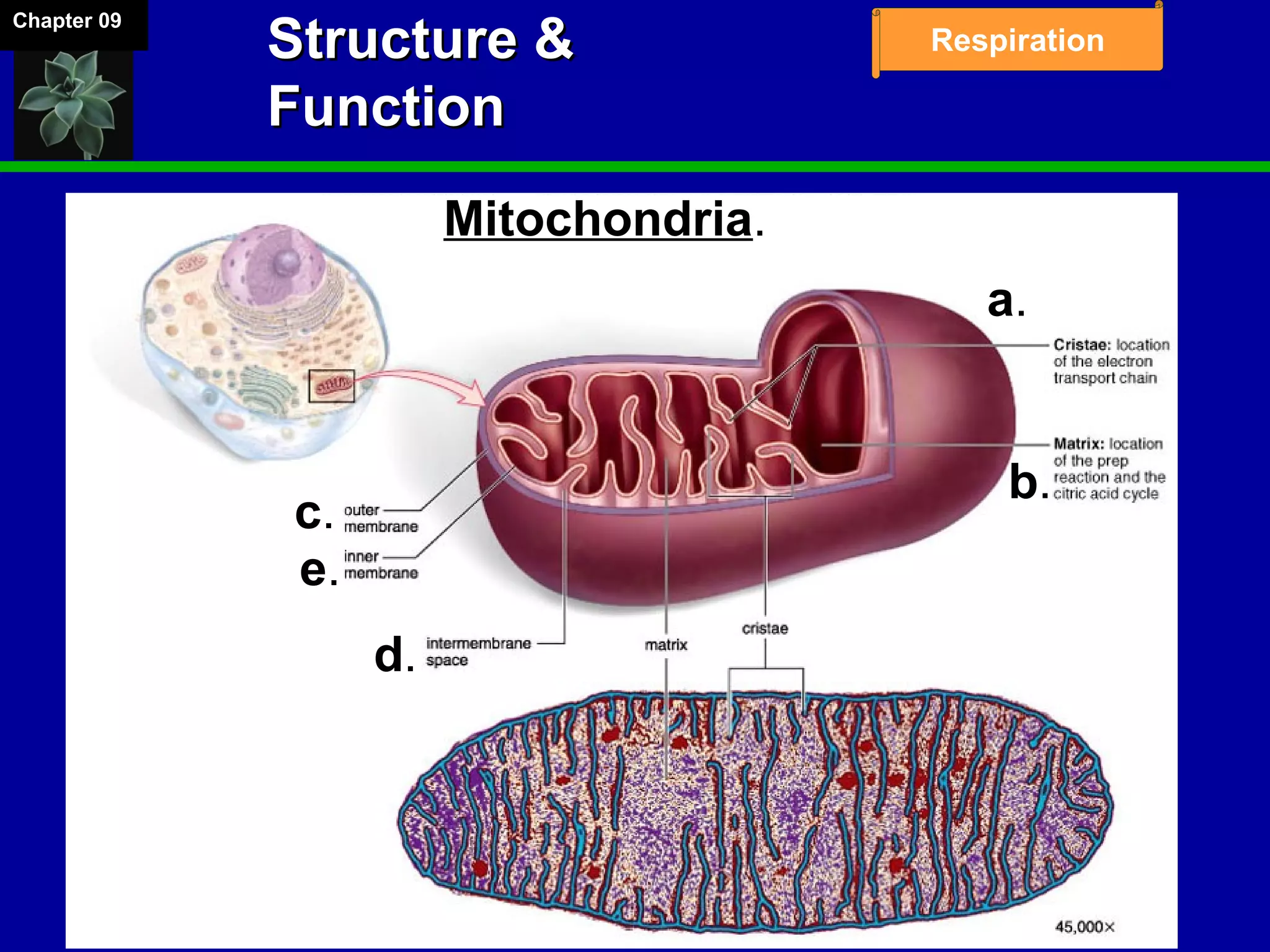 Chapter 09

Structure & Function

Respiration

Mitochondria.

a.

Cristae: location of the electron transport chain

Matrix: location of the prep reaction and the citric acid cycle

b.

c. outer membrane

e. inner membrane

d. intermembrane space

matrix

cristae

45,000×